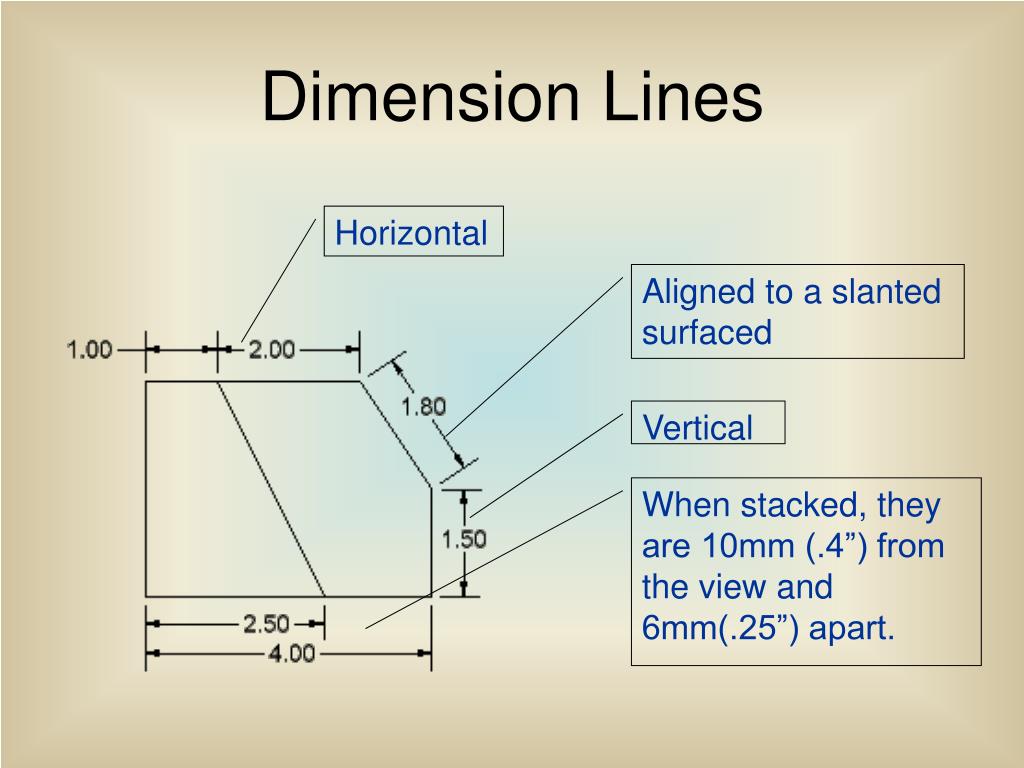 Dimension Lines

Horizontal

Aligned to a slanted surfaced

Vertical

When stacked, they are 10mm (.4”) from the view and 6mm(.25”) apart.

1.00

2.00

1.80

1.50

2.50

4.00